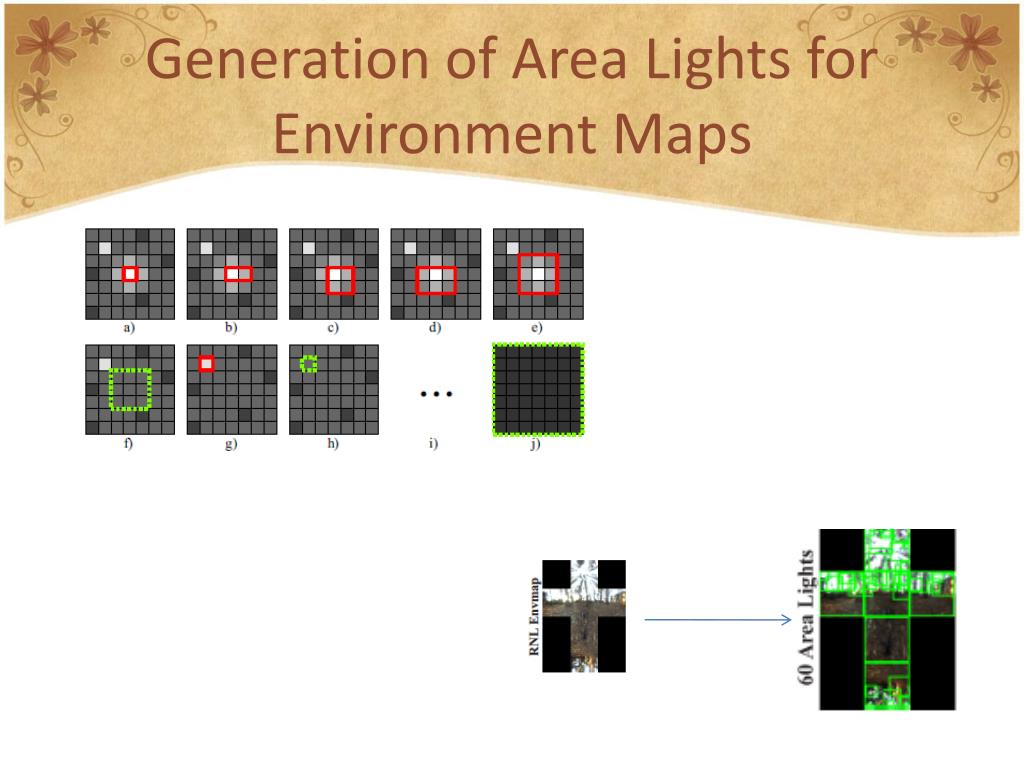 Generation of Area Lights for Environment Maps

a)
b)
c)
d)
e)
f)
g)
h)
...
i)
j)

RNL Envmap

60 Area Lights